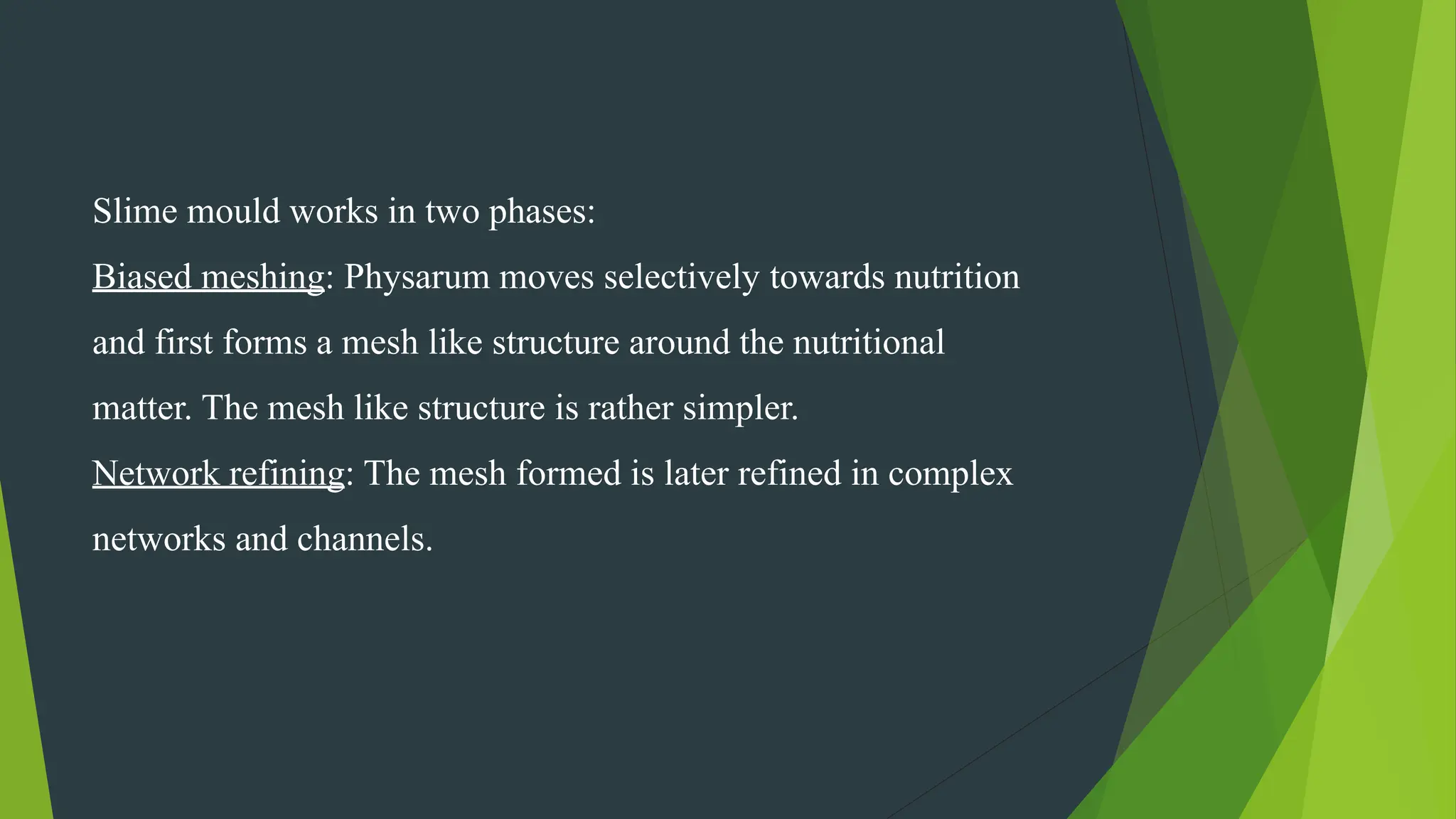 Slime mould works in two phases:

Biased meshing: Physarum moves selectively towards nutrition and first forms a mesh like structure around the nutritional matter. The mesh like structure is rather simpler.

Network refining: The mesh formed is later refined in complex networks and channels.